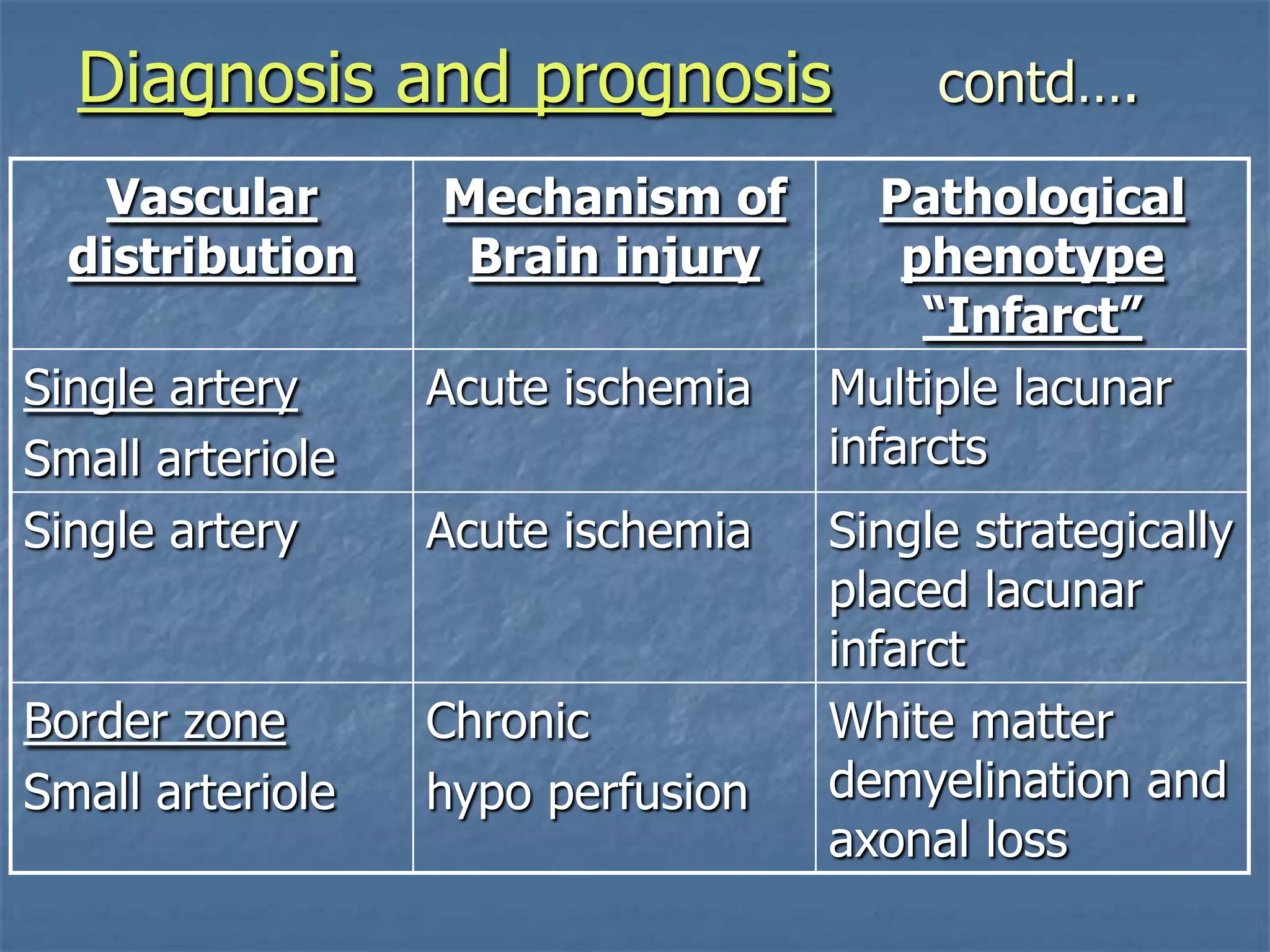 Diagnosis and prognosis contd….

| Vascular distribution | Mechanism of Brain injury | Pathological phenotype "Infarct" |
|---|---|---|
| Single artery Small arteriole | Acute ischemia | Multiple lacunar infarcts |
| Single artery | Acute ischemia | Single strategically placed lacunar infarct |
| Border zone Small arteriole | Chronic hypo perfusion | White matter demyelination and axonal loss |